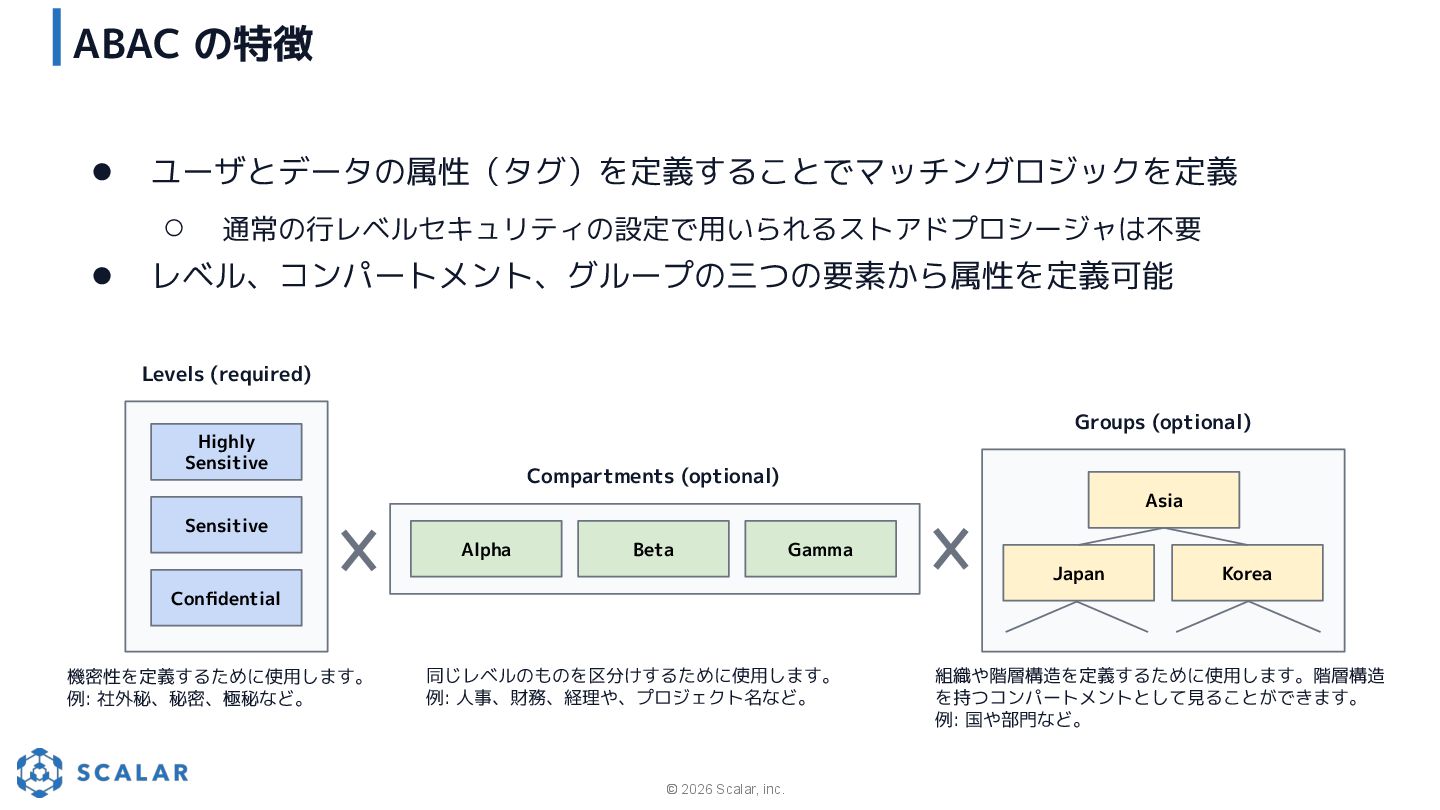 ABAC の特徴

● ユーザとデータの属性（タグ）を定義することでマッチングロジックを定義
○ 通常の行レベルセキュリティの設定で用いられるストアドプロシージャは不要
● レベル、コンパートメント、グループの三つの要素から属性を定義可能

Levels (required)

Highly Sensitive

Sensitive

Confidential

X

Compartments (optional)

Alpha

Beta

Gamma

X

Groups (optional)

Asia

Japan

Korea

機密性を定義するために使用します。
例: 社外秘、秘密、極秘など。

同じレベルのものを区分けするために使用します。
例: 人事、財務、経理や、プロジェクト名など。

組織や階層構造を定義するために使用します。階層構造を持つコンパートメントとして見ることができます。
例: 国や部門など。

SCALAR

© 2026 Scalar, inc.